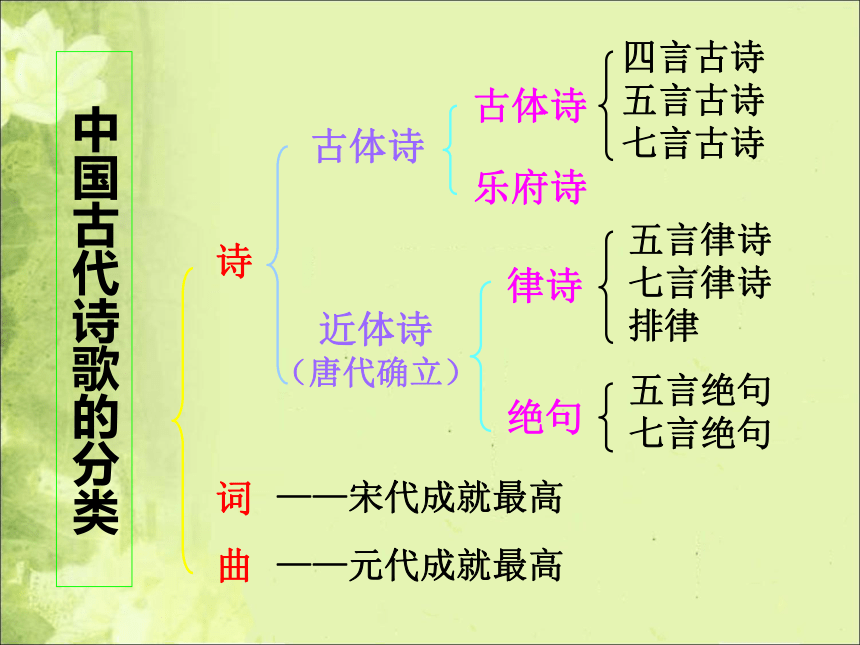 中国古代诗歌的分类

诗

古体诗

古体诗

四言古诗
五言古诗
七言古诗

乐府诗

近体诗
（唐代确立）

律诗

五言律诗
七言律诗
排律

绝句

五言绝句
七言绝句

词 ——宋代成就最高

曲 ——元代成就最高